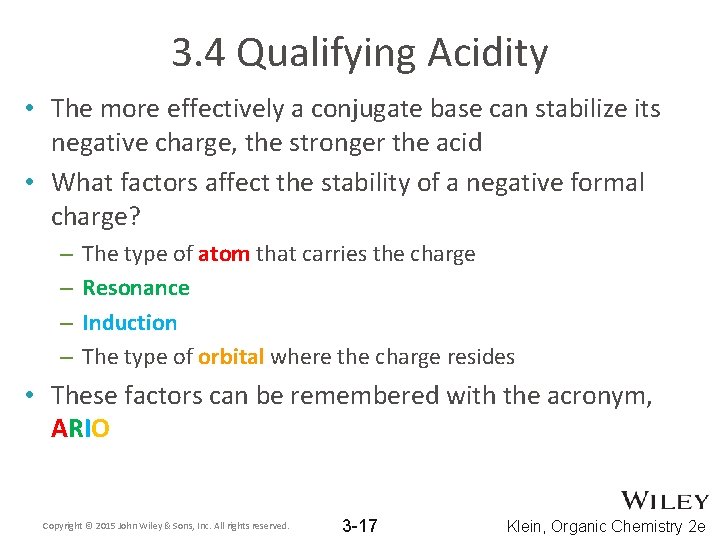 3.4 Qualifying Acidity

• The more effectively a conjugate base can stabilize its negative charge, the stronger the acid

• What factors affect the stability of a negative formal charge?

– The type of atom that carries the charge

– Resonance

– Induction

– The type of orbital where the charge resides

• These factors can be remembered with the acronym, ARIO

Copyright © 2015 John Wiley & Sons, Inc. All rights reserved.

3-17

WILEY

Klein, Organic Chemistry 2e